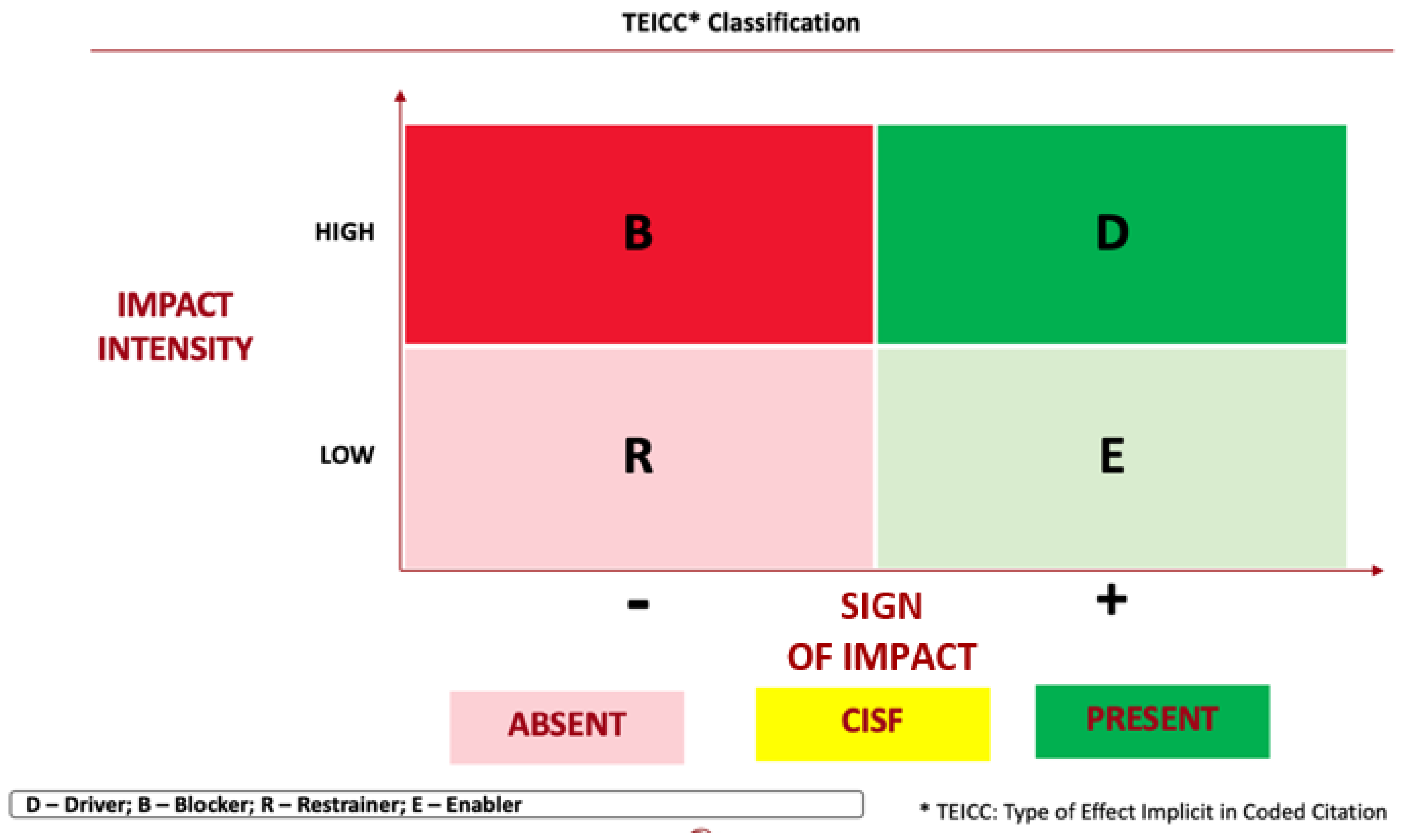 TEICC* Classification

IMPACT INTENSITY

HIGH

LOW

B

D

R

E

-

SIGN OF IMPACT

+

ABSENT

CISF

PRESENT

D – Driver; B – Blocker; R – Restrainer; E – Enabler

* TEICC: Type of Effect Implicit in Coded Citation